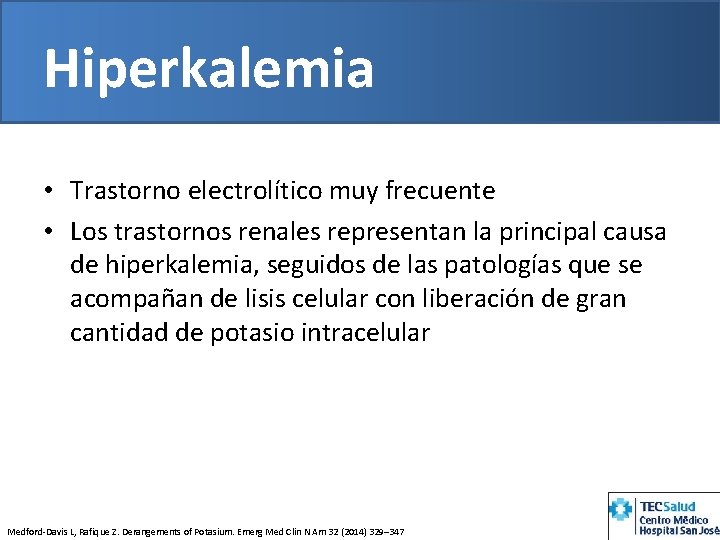 Hiperkalemia

• Trastorno electrolítico muy frecuente

• Los trastornos renales representan la principal causa de hiperkalemia, seguidos de las patologías que se acompañan de lisis celular con liberación de gran cantidad de potasio intracelular

Medford-Davis L, Rafique Z. Derangements of Potasium. Emerg Med Clin N Am 32 (2014) 329–347

TECSalud
Centro Médico
Hospital San José